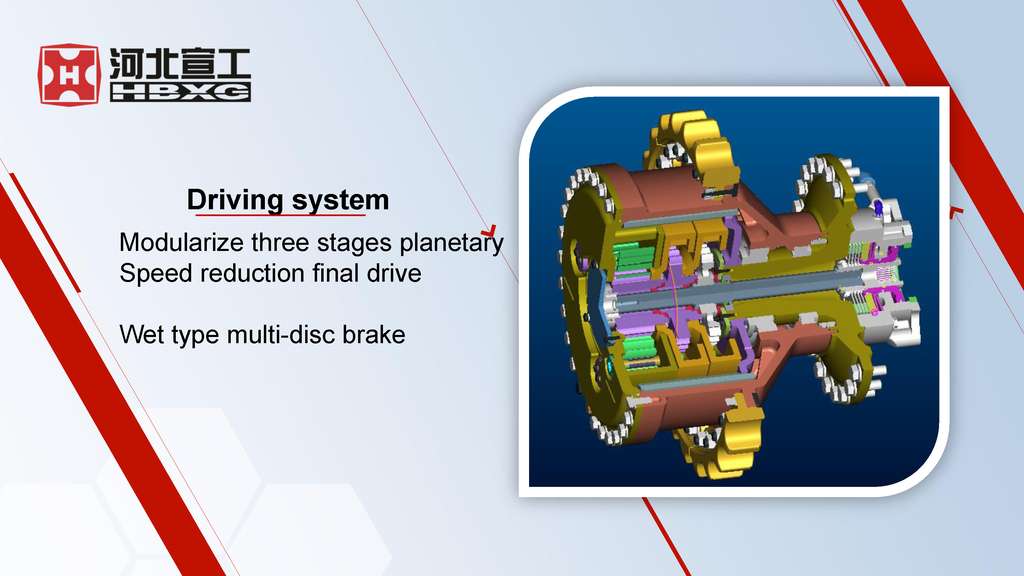 河北宣工
HBXG

Driving system
Modularize three stages planetary
Speed reduction final drive

Wet type multi-disc brake